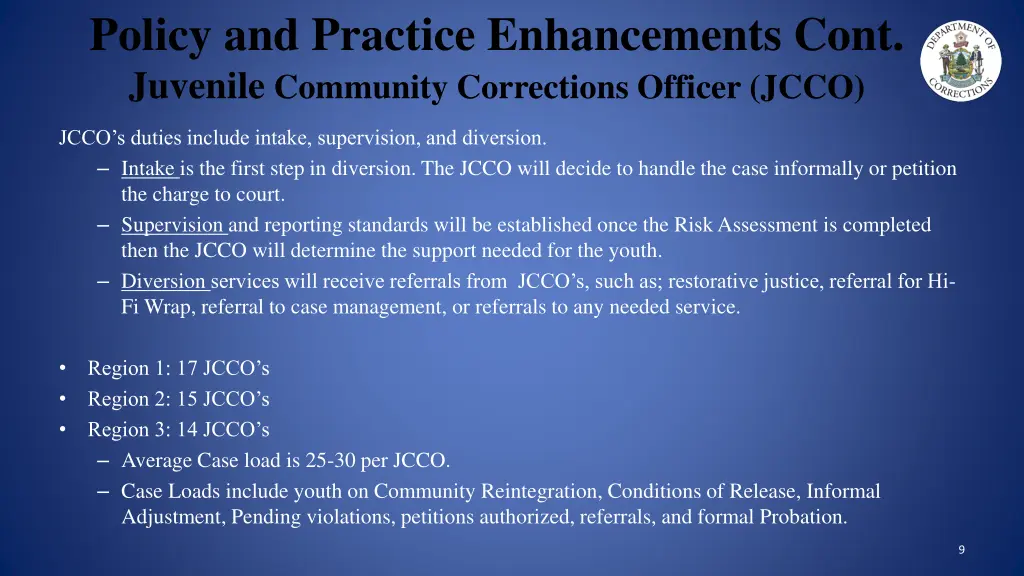 Policy and Practice Enhancements Cont.
Juvenile Community Corrections Officer (JCCO)

DEPARTMENT OF CORRECTIONS

JCCO's duties include intake, supervision, and diversion.
– Intake is the first step in diversion. The JCCO will decide to handle the case informally or petition the charge to court.
– Supervision and reporting standards will be established once the Risk Assessment is completed then the JCCO will determine the support needed for the youth.
– Diversion services will receive referrals from JCCO's, such as; restorative justice, referral for Hi-Fi Wrap, referral to case management, or referrals to any needed service.

• Region 1: 17 JCCO's
• Region 2: 15 JCCO's
• Region 3: 14 JCCO's
– Average Case load is 25-30 per JCCO.
– Case Loads include youth on Community Reintegration, Conditions of Release, Informal Adjustment, Pending violations, petitions authorized, referrals, and formal Probation.

9